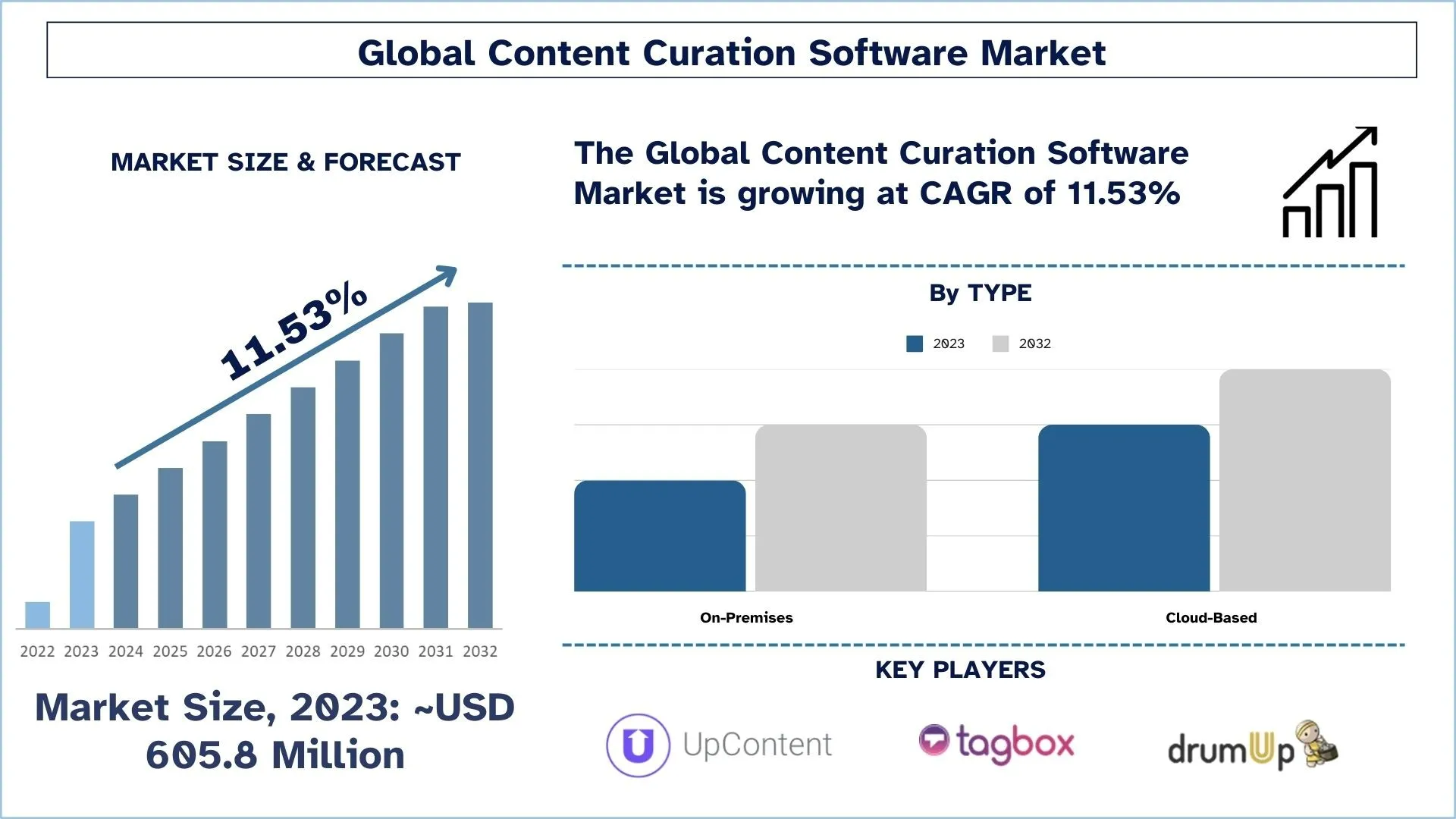 Global Content Curation Software Market

MARKET SIZE & FORECAST

11.53%

2022 2023 2024 2025 2026 2027 2028 2029 2030 2031 2032

Market Size, 2023: ~USD 605.8 Million

The Global Content Curation Software Market is growing at CAGR of 11.53%

By TYPE

2023 2032

On-Premises

Cloud-Based

KEY PLAYERS

UpContent

tagbox

drumUp